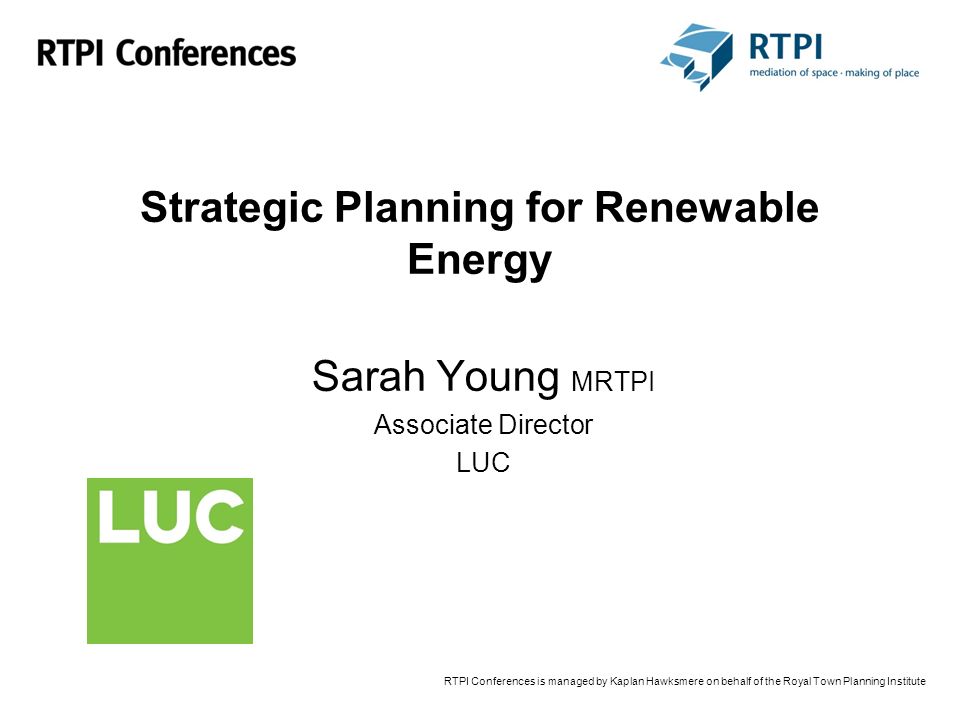 RTPI Conferences

RTPI
mediation of space · making of place

Strategic Planning for Renewable Energy

Sarah Young MRTPI
Associate Director
LUC

LUC

RTPI Conferences is managed by Kaplan Hawksmere on behalf of the Royal Town Planning Institute